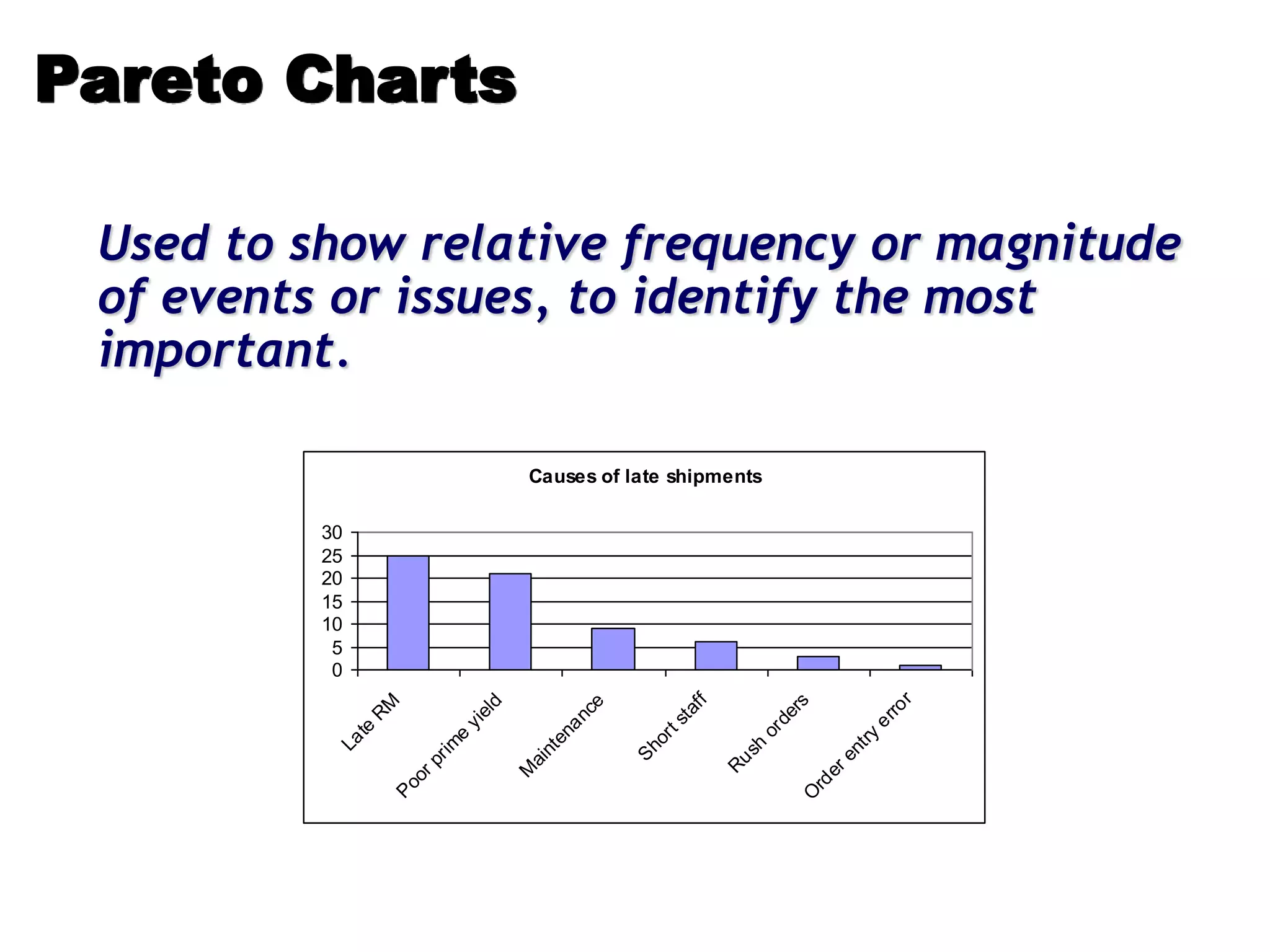 Pareto Charts

Used to show relative frequency or magnitude of events or issues, to identify the most important.

Causes of late shipments

30
25
20
15
10
5
0

Late RM
Poor prime yield
Maintenance
Short staff
Rush orders
Order entry error